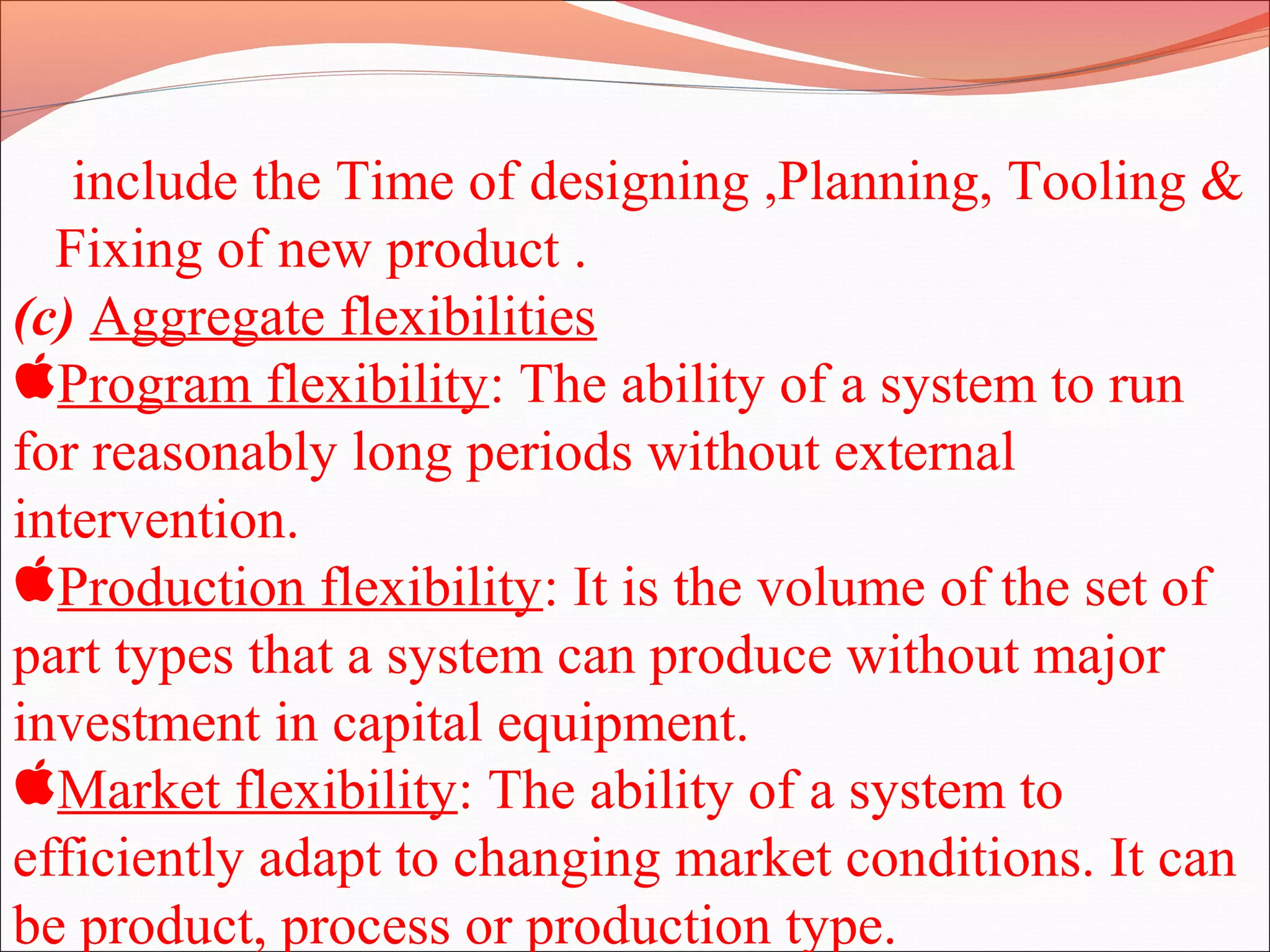 include the Time of designing ,Planning, Tooling & Fixing of new product .

(c) Aggregate flexibilities

Program flexibility: The ability of a system to run for reasonably long periods without external intervention.

Production flexibility: It is the volume of the set of part types that a system can produce without major investment in capital equipment.

Market flexibility: The ability of a system to efficiently adapt to changing market conditions. It can be product, process or production type.